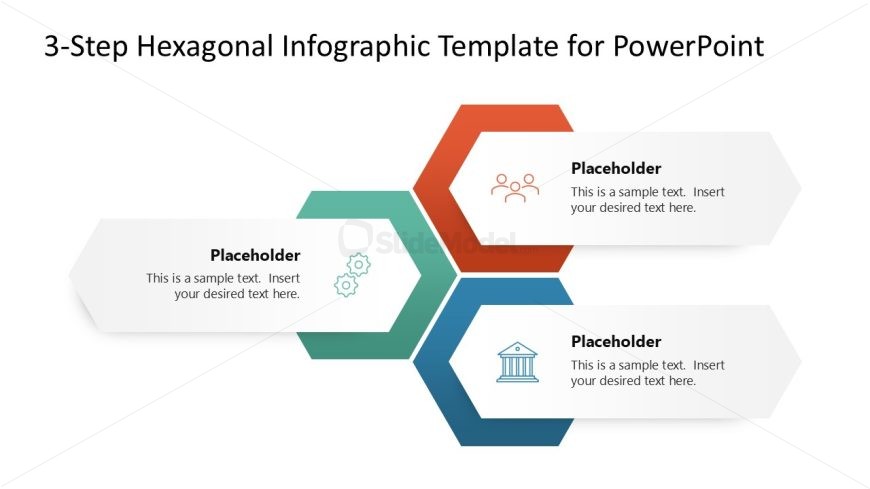 3-Step Hexagonal Infographic Template for PowerPoint

Placeholder
This is a sample text. Insert your desired text here.

Placeholder
This is a sample text. Insert your desired text here.

SlideModel

Placeholder
This is a sample text. Insert your desired text here.